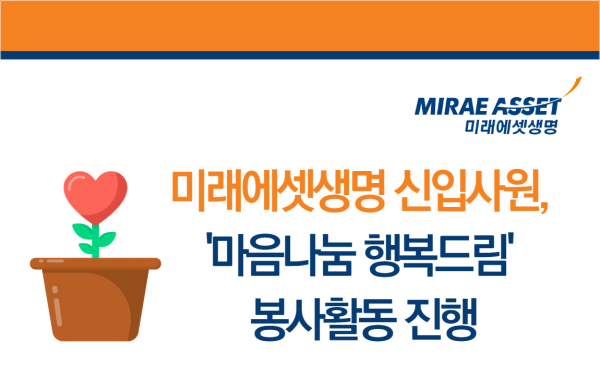 MIRAE ASSET
미래에셋생명

미래에셋생명 신입사원,
'마음나눔 행복드림'
봉사활동 진행